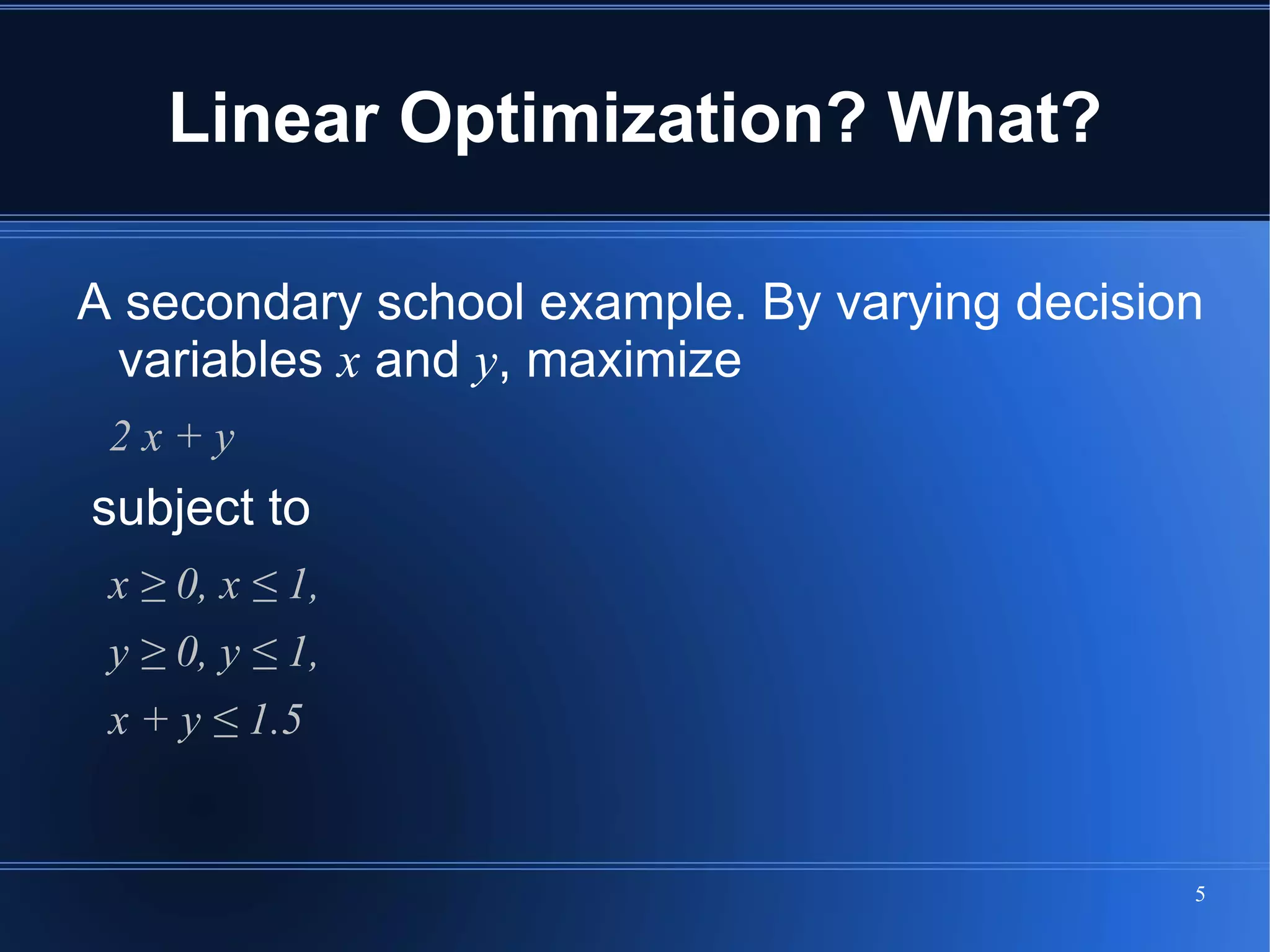 Linear Optimization? What?

A secondary school example. By varying decision variables $x$ and $y$, maximize

$2x + y$

subject to

$x \geq 0, x \leq 1,$

$y \geq 0, y \leq 1,$

$x + y \leq 1.5$

5